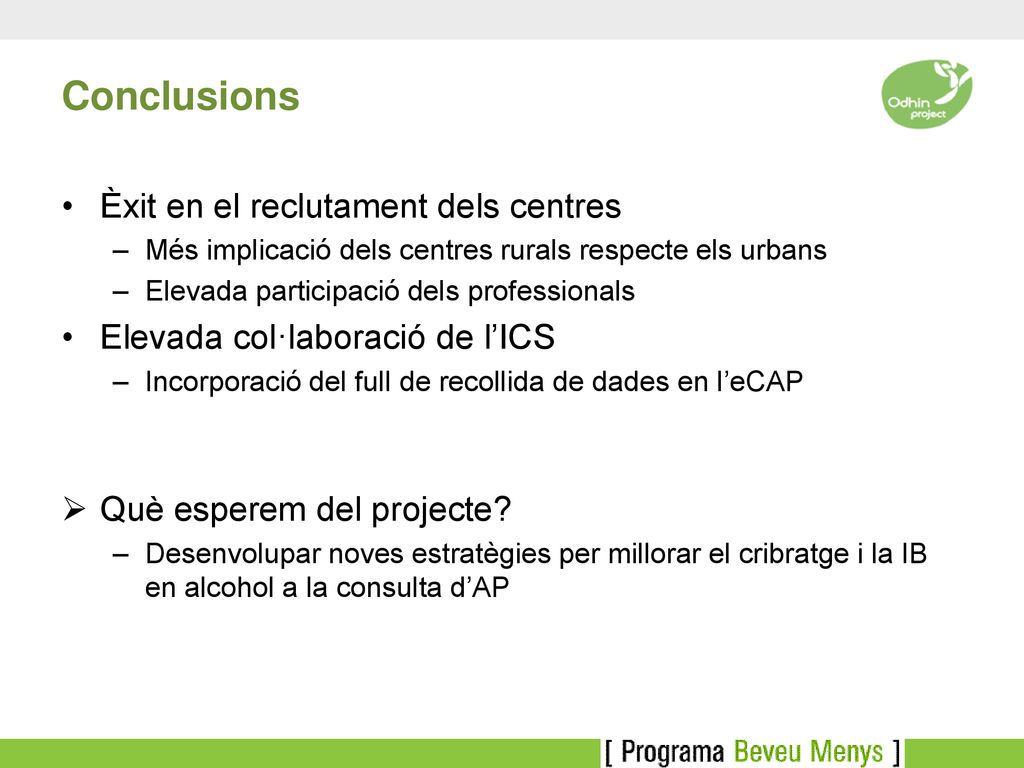 Conclusions

Odhin project

• Èxit en el reclutament dels centres
– Més implicació dels centres rurals respecte els urbans
– Elevada participació dels professionals
• Elevada col·laboració de l'ICS
– Incorporació del full de recollida de dades en l'eCAP

➢ Què esperem del projecte?
– Desenvolupar noves estratègies per millorar el cribratge i la IB en alcohol a la consulta d'AP

[ Programa Beveu Menys ]